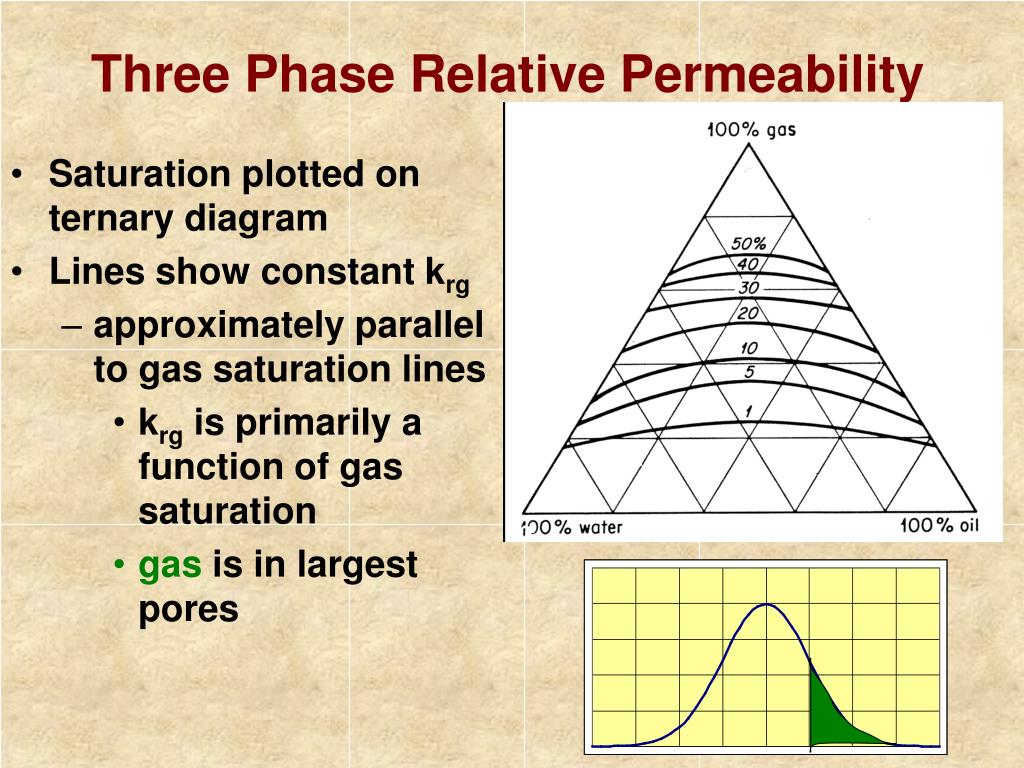 Three Phase Relative Permeability

• Saturation plotted on ternary diagram
• Lines show constant $k_{rg}$
– approximately parallel to gas saturation lines
• $k_{rg}$ is primarily a function of gas saturation
• gas is in largest pores

100% gas
50%
40
30
20
10
5
1
100% water
100% oil